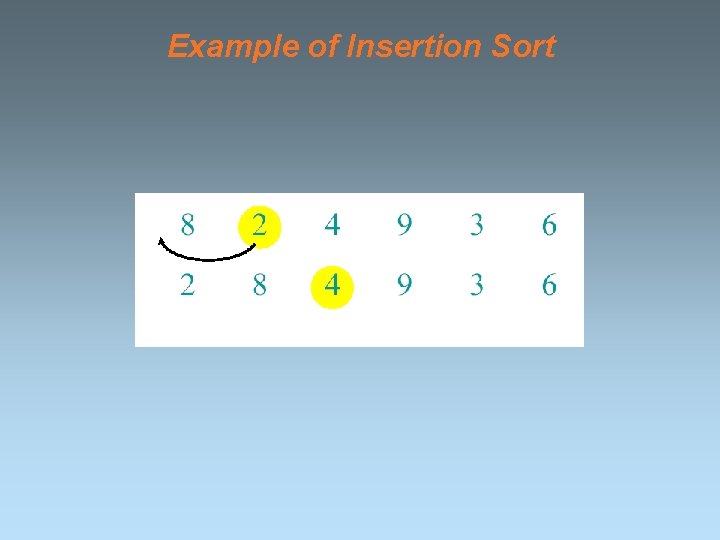 Example of Insertion Sort

8 2 4 9 3 6
2 8 4 9 3 6